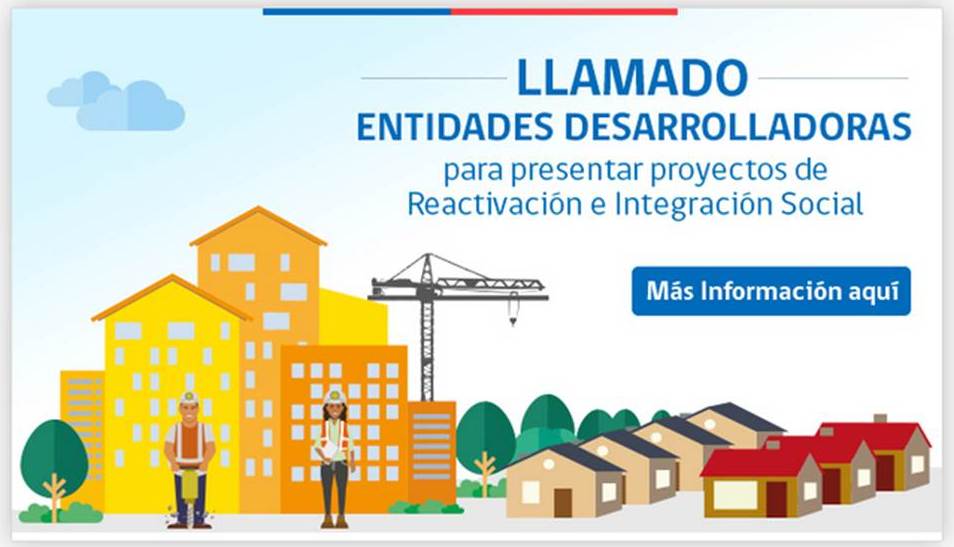 LLAMADO
ENTIDADES DESARROLLADORAS
para presentar proyectos de Reactivación e Integración Social

Más Información aquí